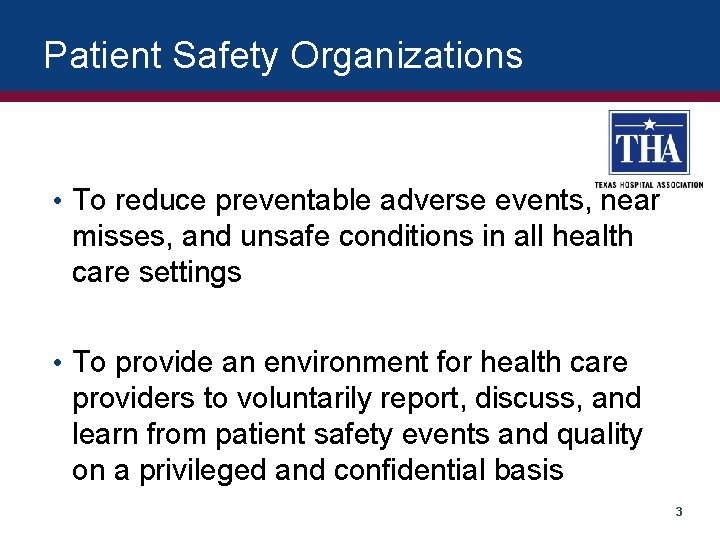 Patient Safety Organizations

THA
TEXAS HOSPITAL ASSOCIATION

• To reduce preventable adverse events, near misses, and unsafe conditions in all health care settings

• To provide an environment for health care providers to voluntarily report, discuss, and learn from patient safety events and quality on a privileged and confidential basis

3